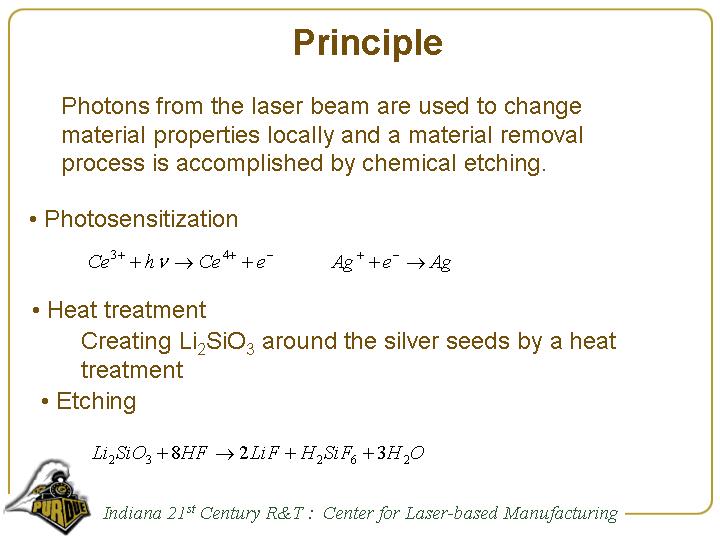 Principle

Photons from the laser beam are used to change material properties locally and a material removal process is accomplished by chemical etching.

• Photosensitization

$Ce^{3+} + h\nu \rightarrow Ce^{4+} + e^-$ $Ag^+ + e^- \rightarrow Ag$

• Heat treatment

Creating $Li_2SiO_3$ around the silver seeds by a heat treatment

• Etching

$Li_2SiO_3 + 8HF \rightarrow 2LiF + H_2SiF_6 + 3H_2O$

PURDUE

Indiana 21$^{st}$ Century R&T : Center for Laser-based Manufacturing